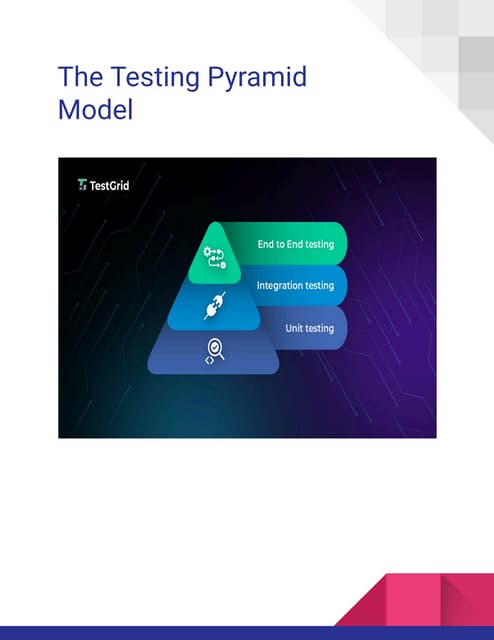 The Testing Pyramid Model

TestGrid

End to End testing

Integration testing

Unit testing